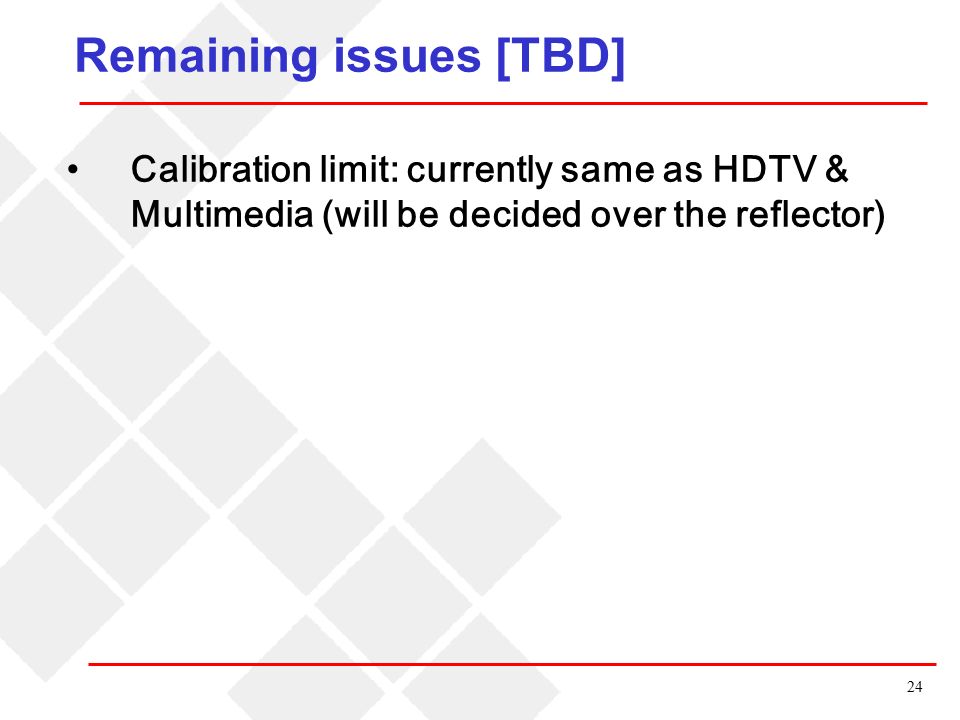 Remaining issues [TBD]

• Calibration limit: currently same as HDTV & Multimedia (will be decided over the reflector)

24